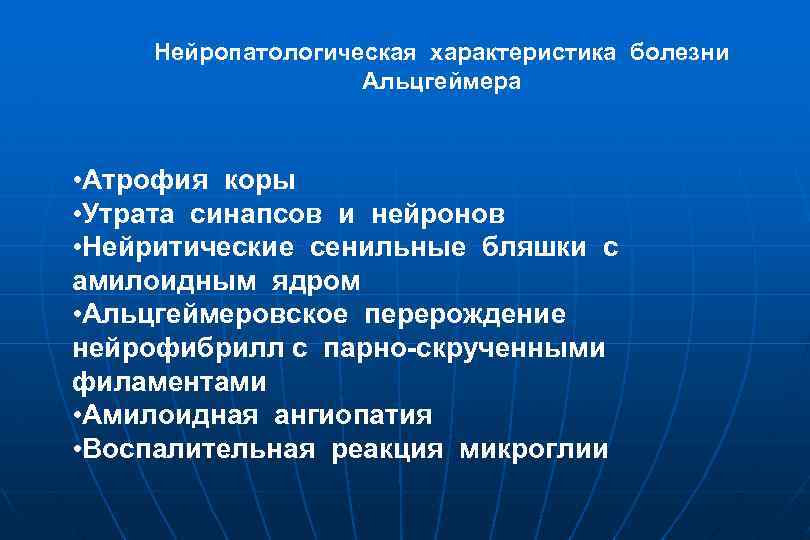 Нейропатологическая характеристика болезни Альцгеймера

•Атрофия коры
•Утрата синапсов и нейронов
•Нейритические сенильные бляшки с амилоидным ядром
•Альцгеймеровское перерождение нейрофибрилл с парно-скрученными филаментами
•Амилоидная ангиопатия
•Воспалительная реакция микроглии